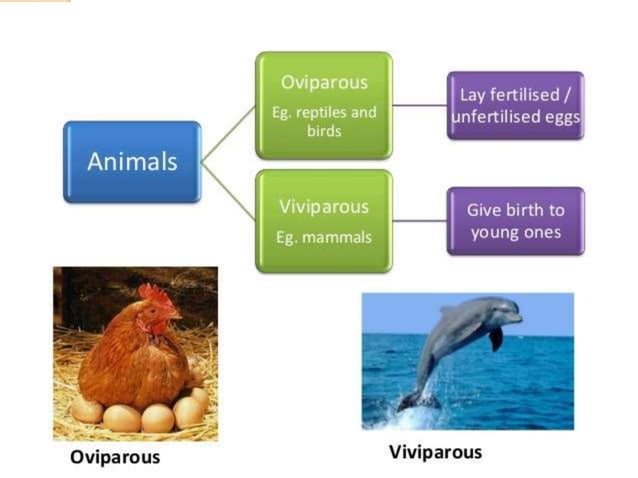 Animals

Oviparous
Eg. reptiles and birds

Lay fertilised / unfertilised eggs

Viviparous
Eg. mammals

Give birth to young ones

Oviparous

Viviparous